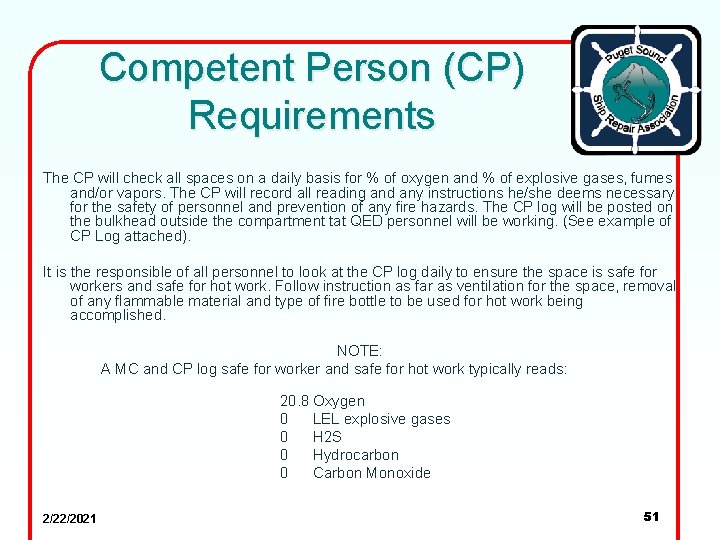 Competent Person (CP) Requirements

Puget Sound Ship Repair Association

The CP will check all spaces on a daily basis for % of oxygen and % of explosive gases, fumes and/or vapors. The CP will record all reading and any instructions he/she deems necessary for the safety of personnel and prevention of any fire hazards. The CP log will be posted on the bulkhead outside the compartment tat QED personnel will be working. (See example of CP Log attached).

It is the responsible of all personnel to look at the CP log daily to ensure the space is safe for workers and safe for hot work. Follow instruction as far as ventilation for the space, removal of any flammable material and type of fire bottle to be used for hot work being accomplished.

NOTE:
A MC and CP log safe for worker and safe for hot work typically reads:

20.8 Oxygen
0 LEL explosive gases
0 H2S
0 Hydrocarbon
0 Carbon Monoxide

2/22/2021

51